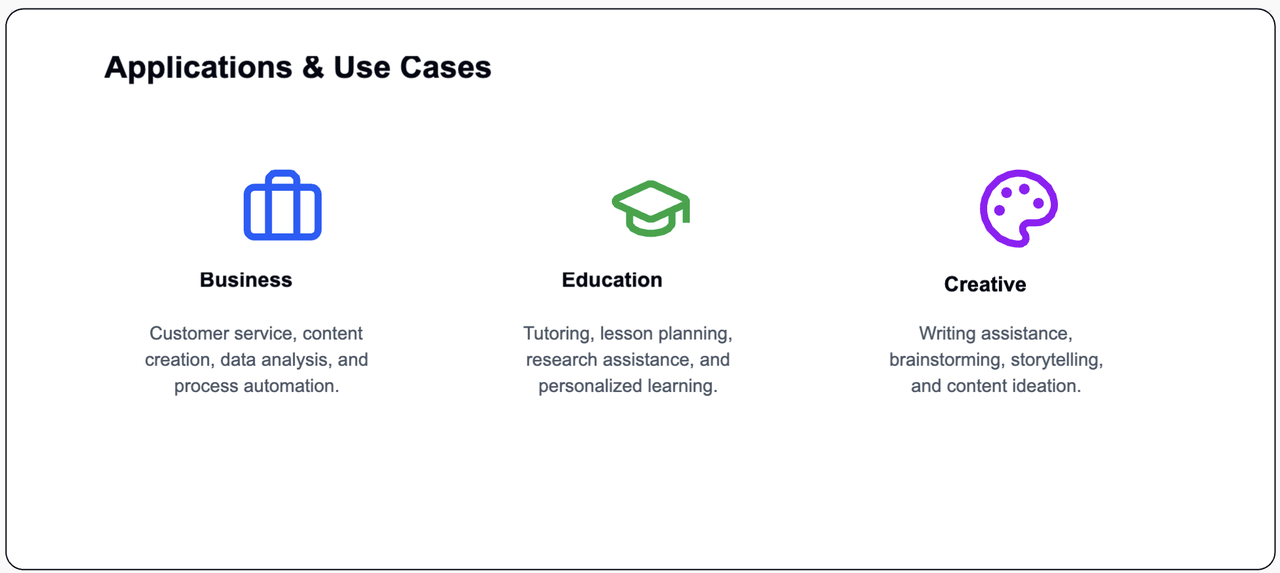 Applications & Use Cases

Business

Customer service, content creation, data analysis, and process automation.

Education

Tutoring, lesson planning, research assistance, and personalized learning.

Creative

Writing assistance, brainstorming, storytelling, and content ideation.